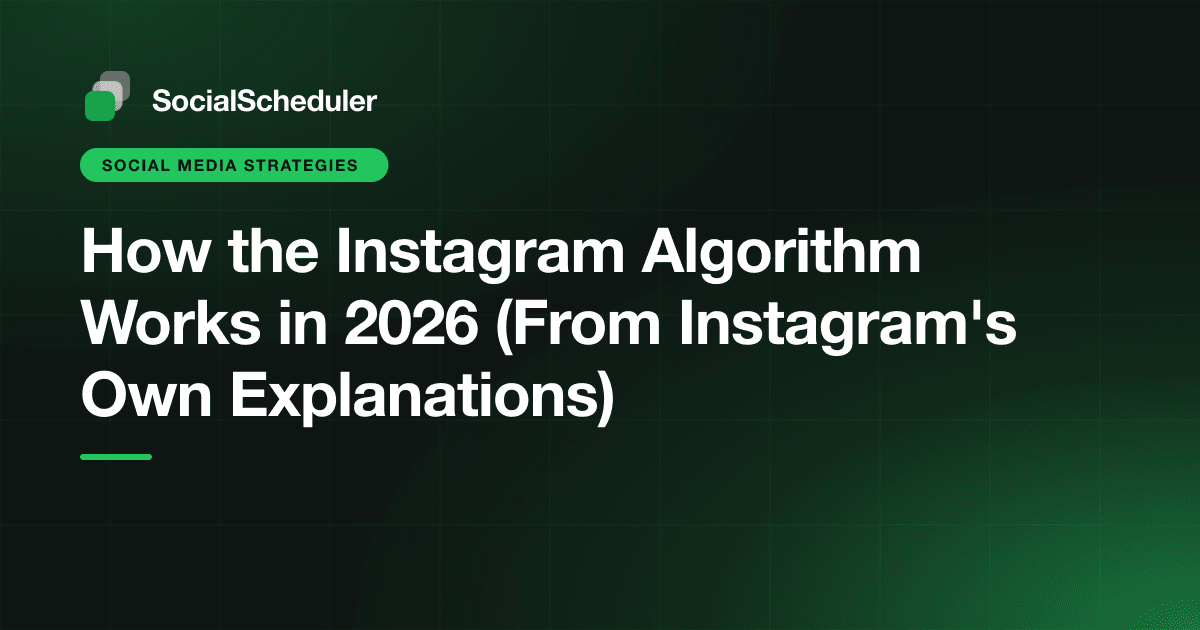 SocialScheduler

SOCIAL MEDIA STRATEGIES

How the Instagram Algorithm Works in 2026 (From Instagram's Own Explanations)